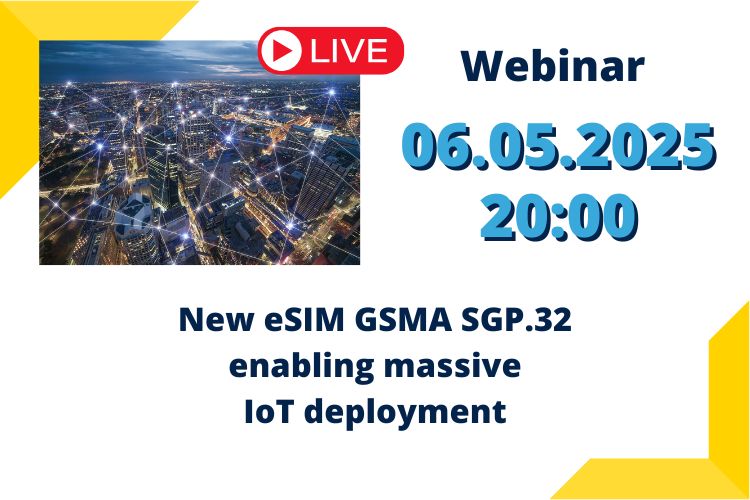 LIVE

Webinar

06.05.2025
20:00

New eSIM GSMA SGP.32 enabling massive IoT deployment